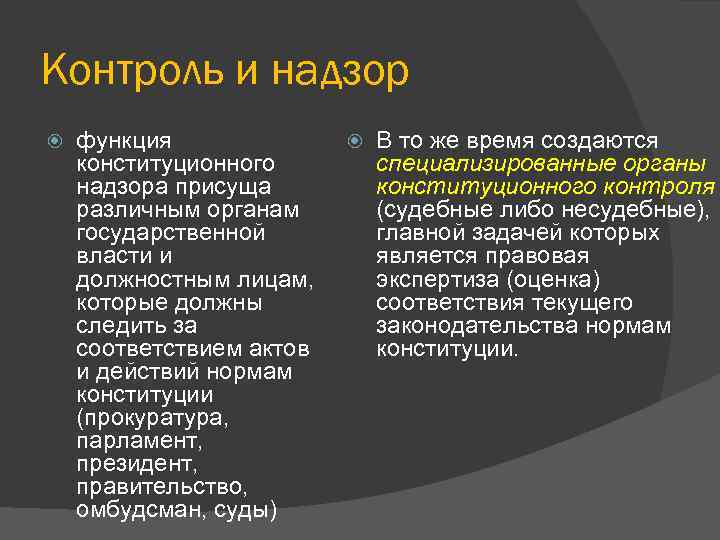 Контроль и надзор

функция конституционного надзора присуща различным органам государственной власти и должностным лицам, которые должны следить за соответствием актов и действий нормам конституции (прокуратура, парламент, президент, правительство, омбудсман, суды)

В то же время создаются специализированные органы конституционного контроля (судебные либо несудебные), главной задачей которых является правовая экспертиза (оценка) соответствия текущего законодательства нормам конституции.